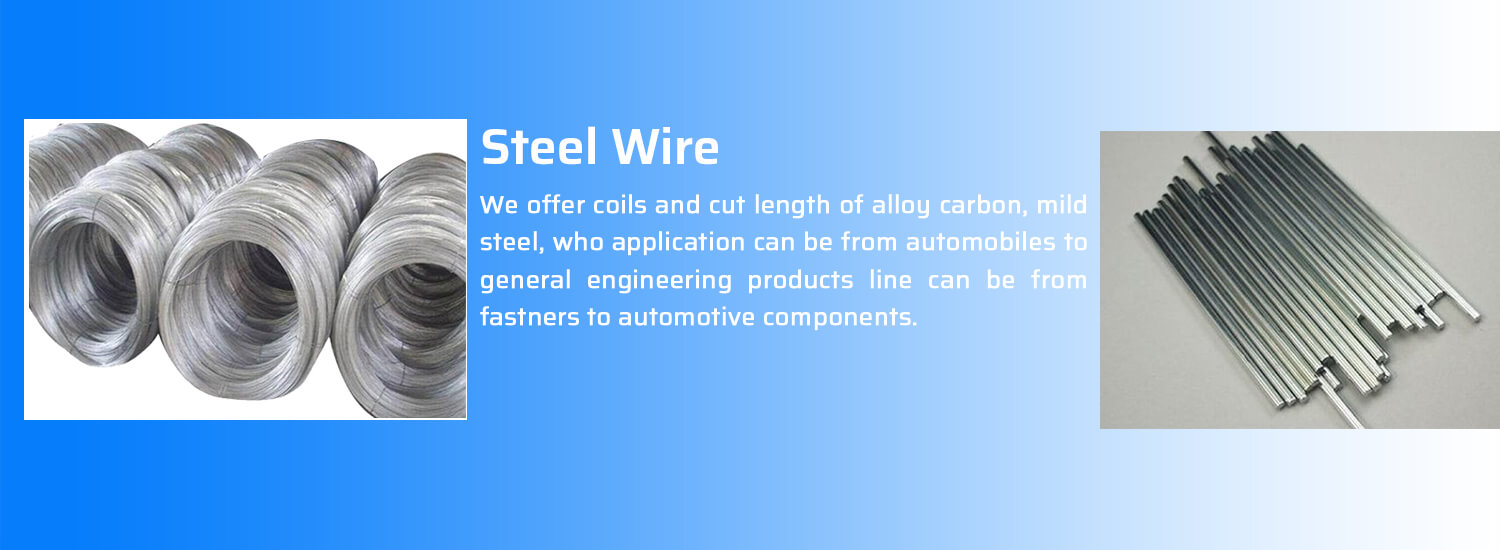 Steel Wire

We offer coils and cut length of alloy carbon, mild steel, who application can be from automobiles to general engineering products line can be from fastners to automotive components.